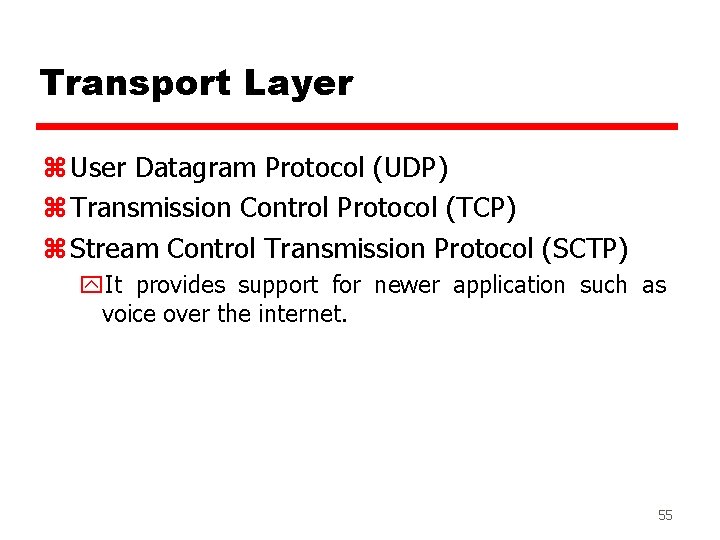 Transport Layer

User Datagram Protocol (UDP)

Transmission Control Protocol (TCP)

Stream Control Transmission Protocol (SCTP)

It provides support for newer application such as voice over the internet.

55